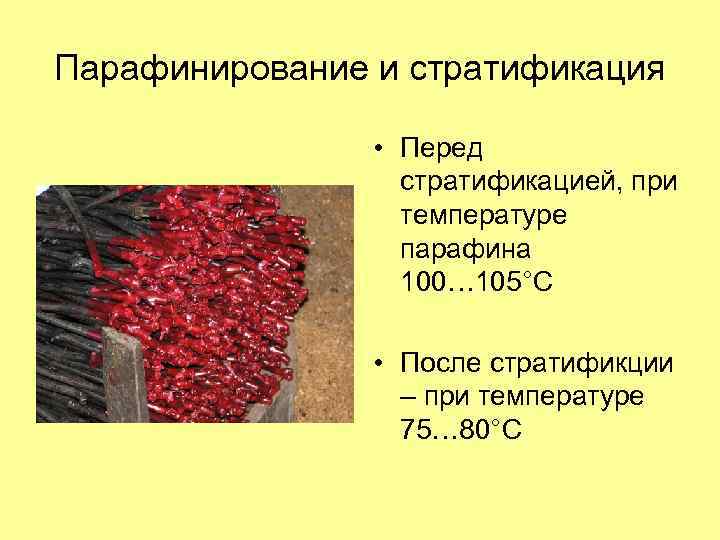 Парафинирование и стратификация

• Перед стратификацией, при температуре парафина 100…105°С

• После стратификции – при температуре 75…80°С